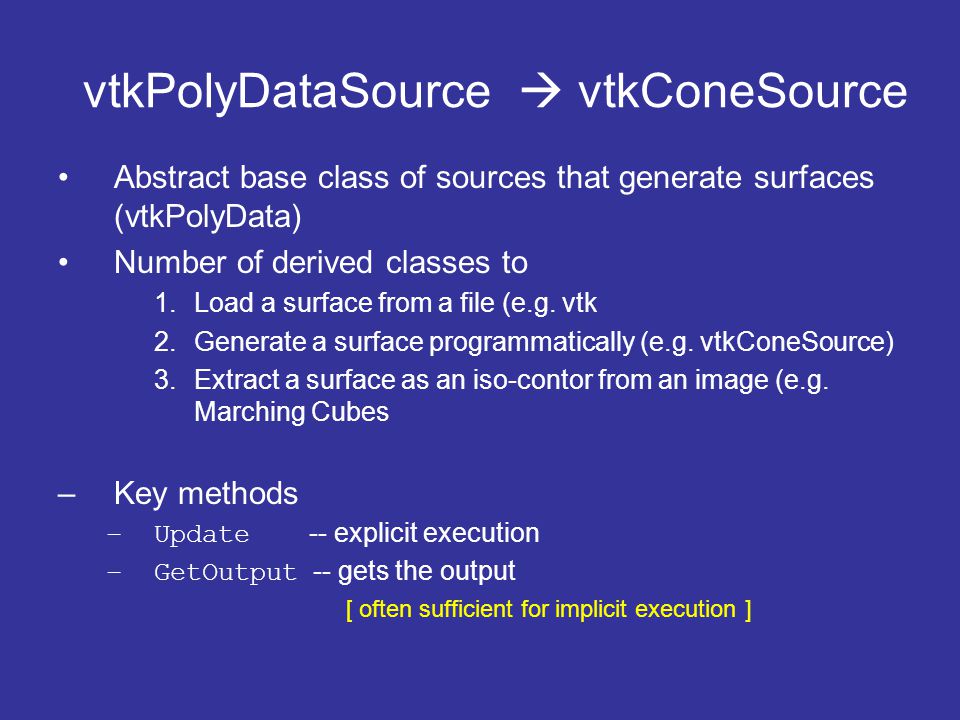 vtkPolyDataSource → vtkConeSource

• Abstract base class of sources that generate surfaces (vtkPolyData)

• Number of derived classes to

1. Load a surface from a file (e.g. vtk
2. Generate a surface programmatically (e.g. vtkConeSource)
3. Extract a surface as an iso-contor from an image (e.g. Marching Cubes

– Key methods

– Update -- explicit execution
– GetOutput -- gets the output

[ often sufficient for implicit execution ]